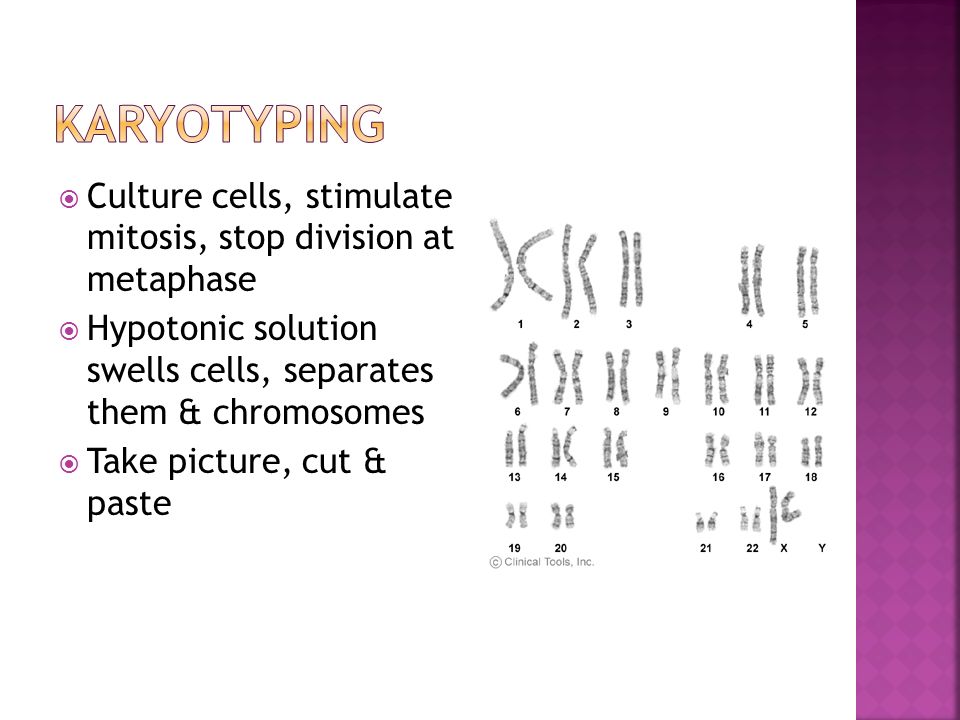 KARYOTYPING

Culture cells, stimulate mitosis, stop division at metaphase

Hypotonic solution swells cells, separates them & chromosomes

Take picture, cut & paste

1 2 3 4 5
6 7 8 9 10 11 12
13 14 15 16 17 18
19 20 21 22 X Y

© Clinical Tools, Inc.